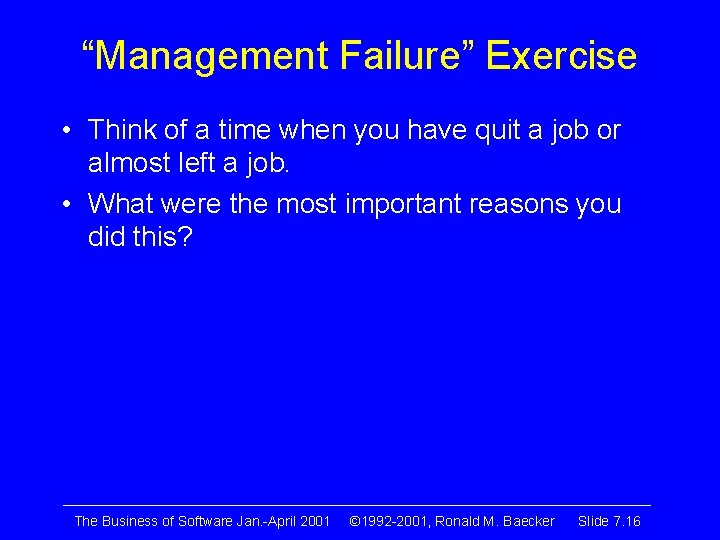 “Management Failure” Exercise

• Think of a time when you have quit a job or almost left a job.

• What were the most important reasons you did this?

The Business of Software Jan.-April 2001 ©1992-2001, Ronald M. Baecker Slide 7.16